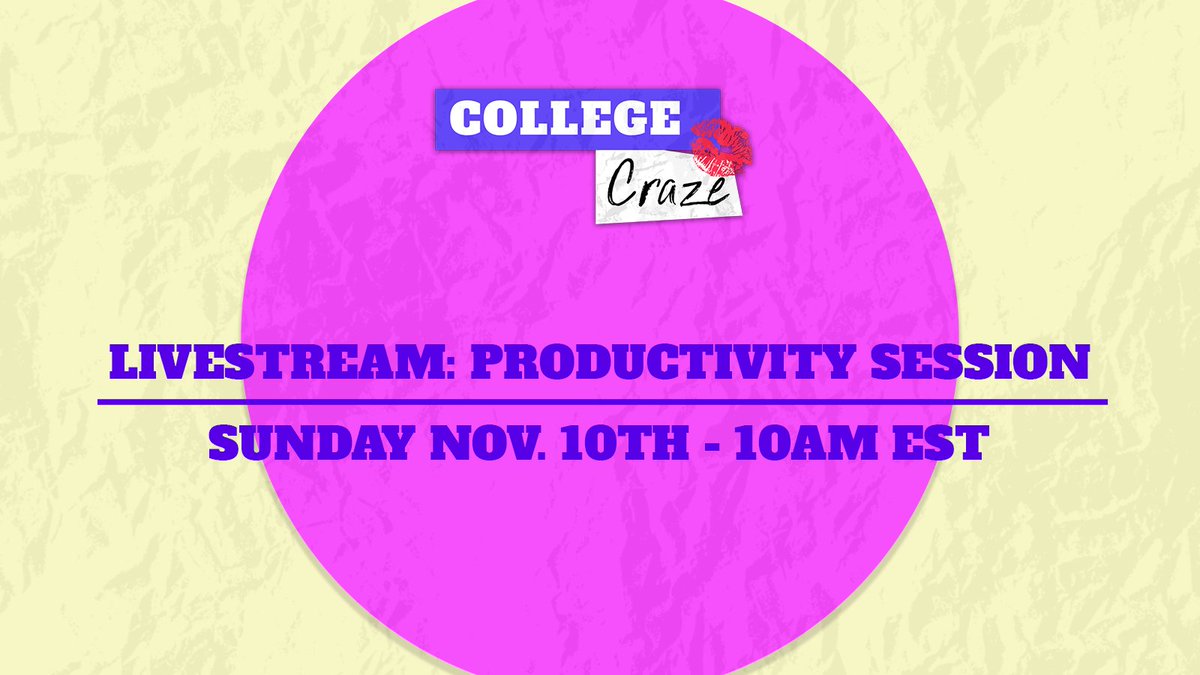 COLLEGE
Craze

LIVESTREAM: PRODUCTIVITY SESSION

SUNDAY NOV. 10TH - 10AM EST